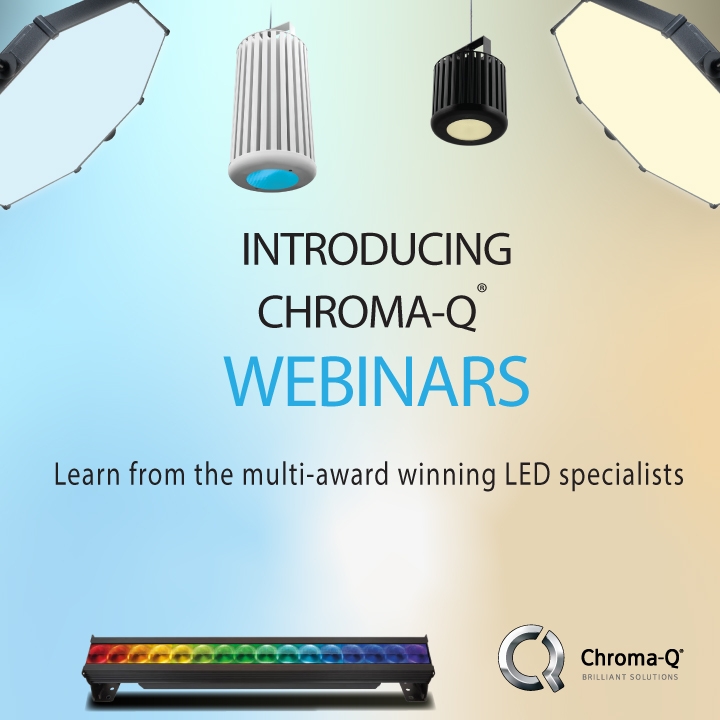 INTRODUCING
CHROMA-Q®
WEBINARS

Learn from the multi-award winning LED specialists

Chroma-Q®
BRILLIANT SOLUTIONS